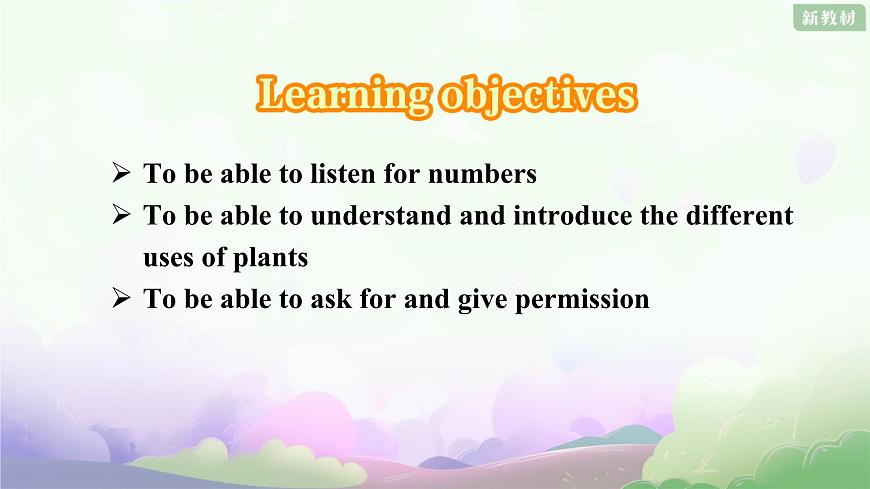 新教材

Learning objectives

➢ To be able to listen for numbers
➢ To be able to understand and introduce the different uses of plants
➢ To be able to ask for and give permission